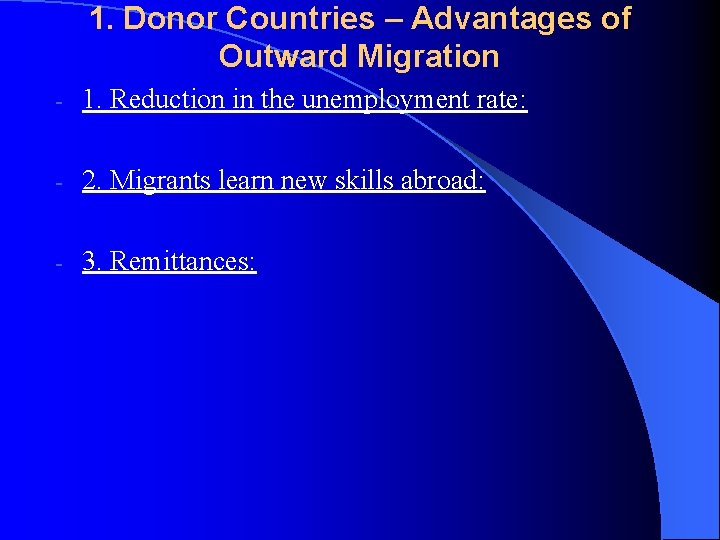 1. Donor Countries – Advantages of Outward Migration

- 1. Reduction in the unemployment rate:

- 2. Migrants learn new skills abroad:

- 3. Remittances: